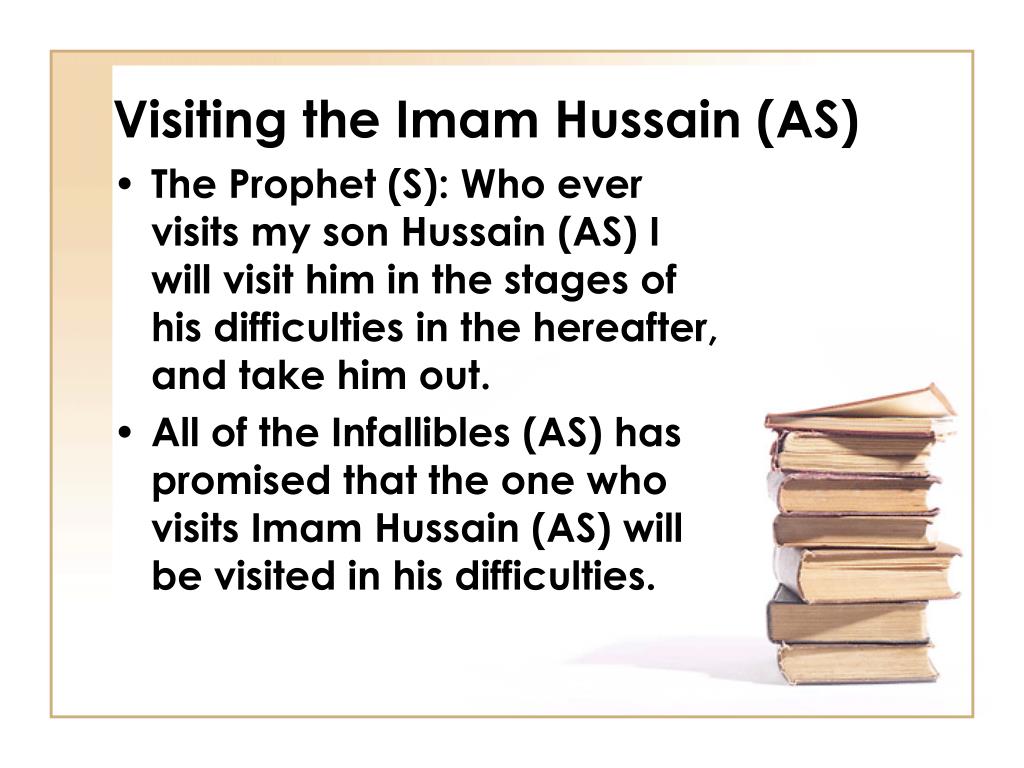 Visiting the Imam Hussain (AS)

• The Prophet (S): Who ever visits my son Hussain (AS) I will visit him in the stages of his difficulties in the hereafter, and take him out.
• All of the Infallibles (AS) has promised that the one who visits Imam Hussain (AS) will be visited in his difficulties.